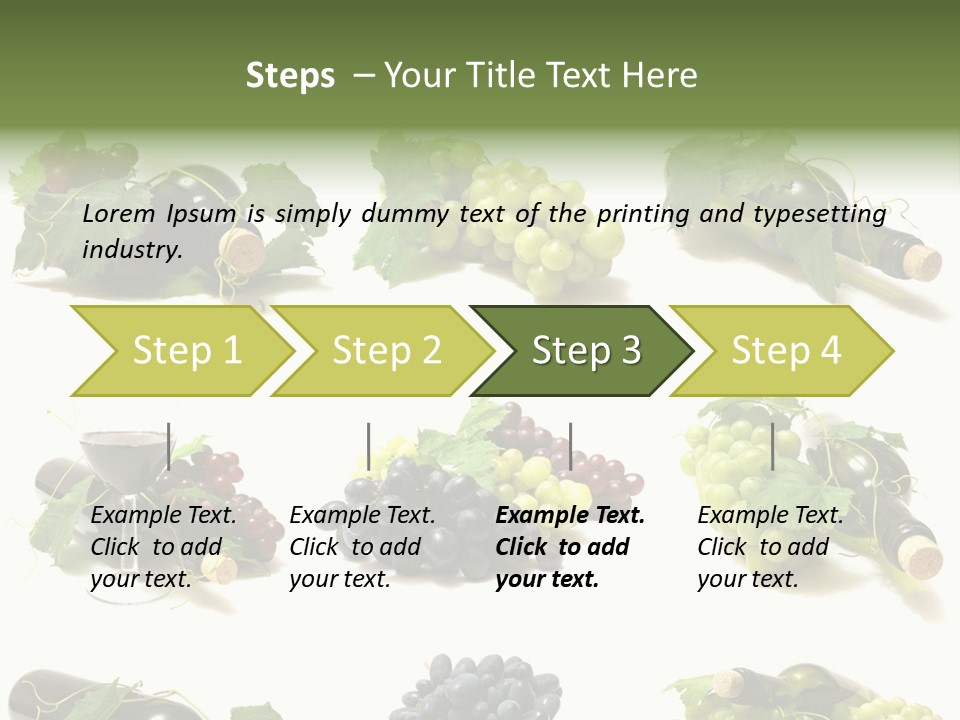 Steps – Your Title Text Here

Lorem Ipsum is simply dummy text of the printing and typesetting industry.

Step 1

Step 2

Step 3

Step 4

Example Text. Click to add your text.

Example Text. Click to add your text.

Example Text. Click to add your text.

Example Text. Click to add your text.